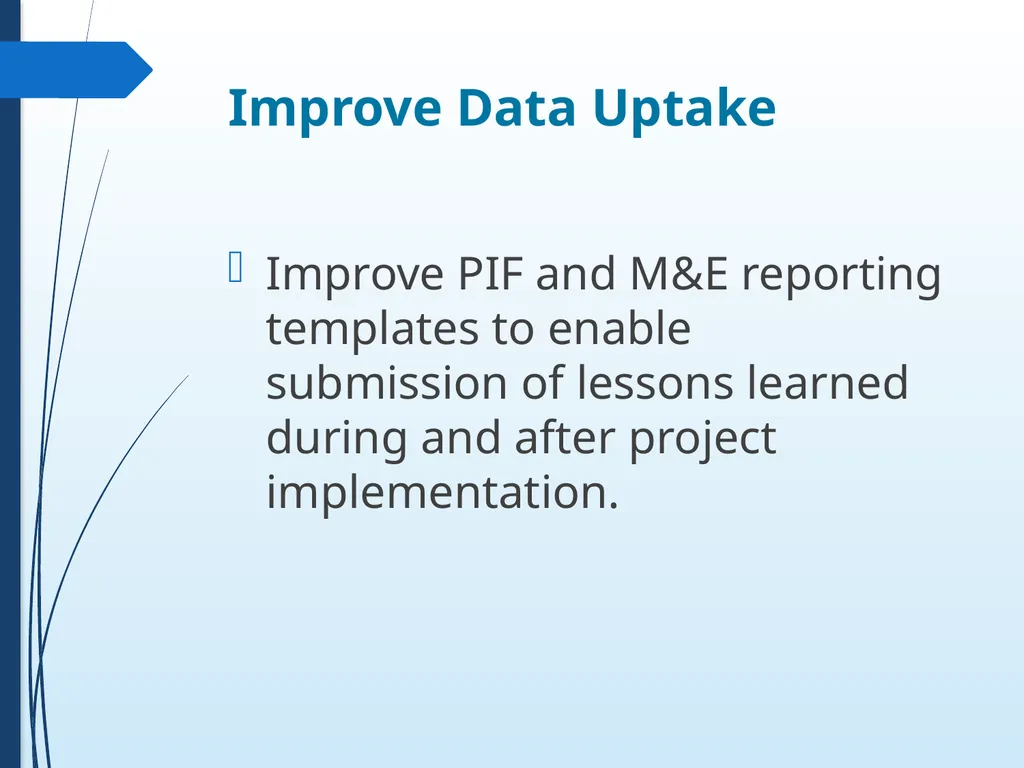 Improve Data Uptake

Improve PIF and M&E reporting templates to enable submission of lessons learned during and after project implementation.